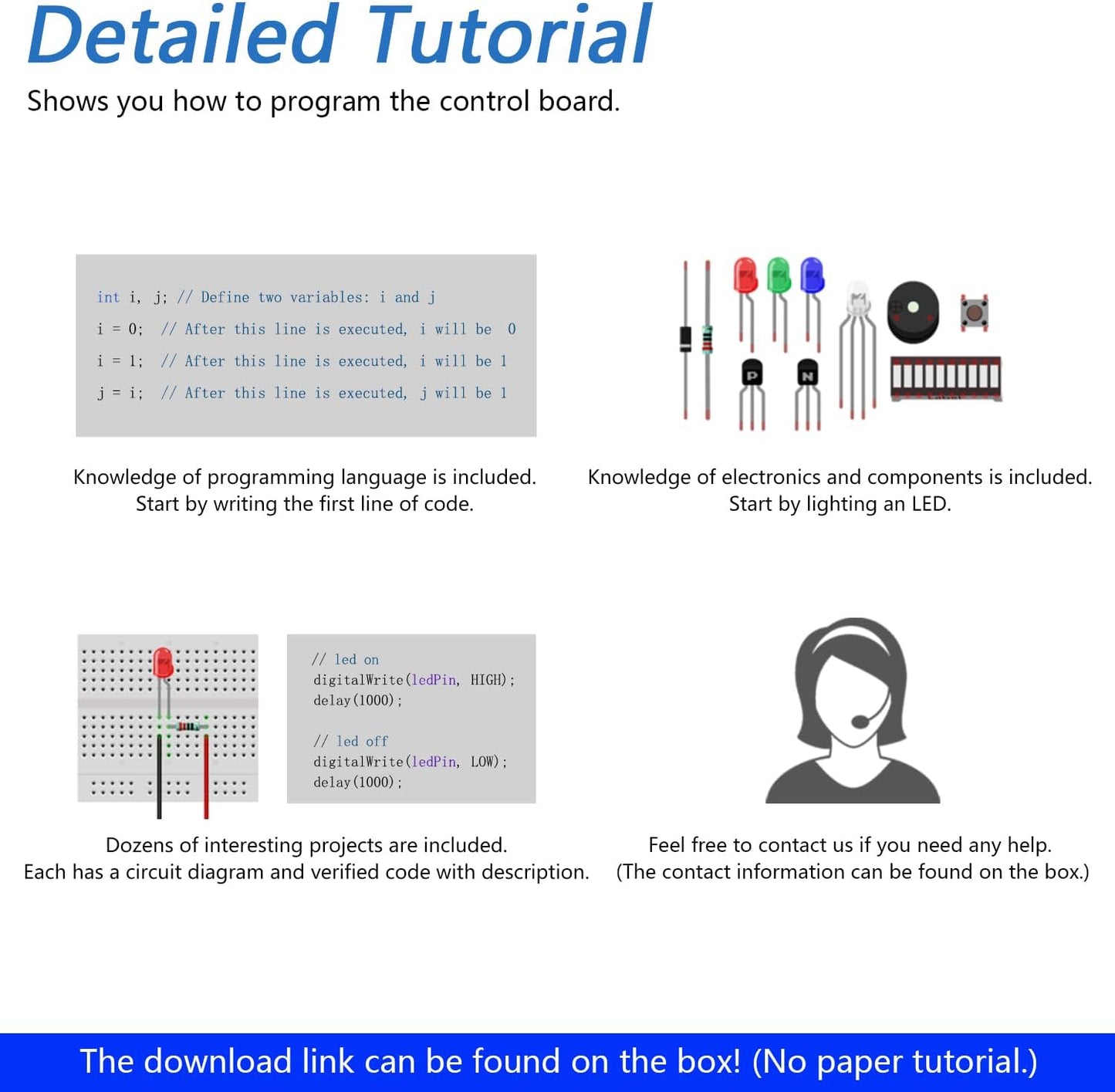 Detailed Tutorial

Shows you how to program the control board.

int i, j; // Define two variables: i and j
i = 0; // After this line is executed, i will be 0
i = 1; // After this line is executed, i will be 1
j = i; // After this line is executed, j will be 1

Knowledge of programming language is included.
Start by writing the first line of code.

P N

Knowledge of electronics and components is included.
Start by lighting an LED.

// led on
digitalWrite(ledPin, HIGH);
delay(1000);

// led off
digitalWrite(ledPin, LOW);
delay(1000);

Dozens of interesting projects are included.
Each has a circuit diagram and verified code with description.

Feel free to contact us if you need any help.
(The contact information can be found on the box.)

The download link can be found on the box! (No paper tutorial.)